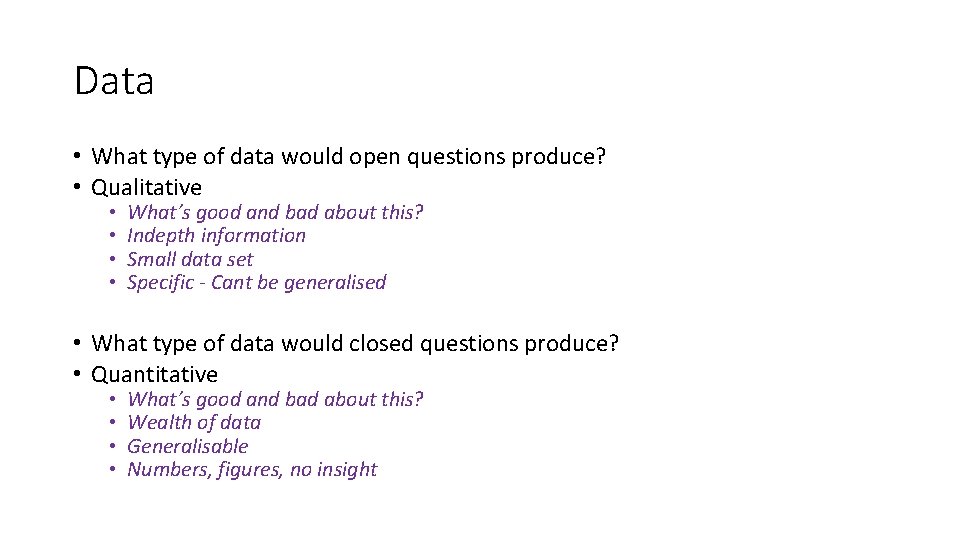 Data

• What type of data would open questions produce?
• Qualitative
  • What's good and bad about this?
  • Indepth information
  • Small data set
  • Specific - Cant be generalised

• What type of data would closed questions produce?
• Quantitative
  • What's good and bad about this?
  • Wealth of data
  • Generalisable
  • Numbers, figures, no insight